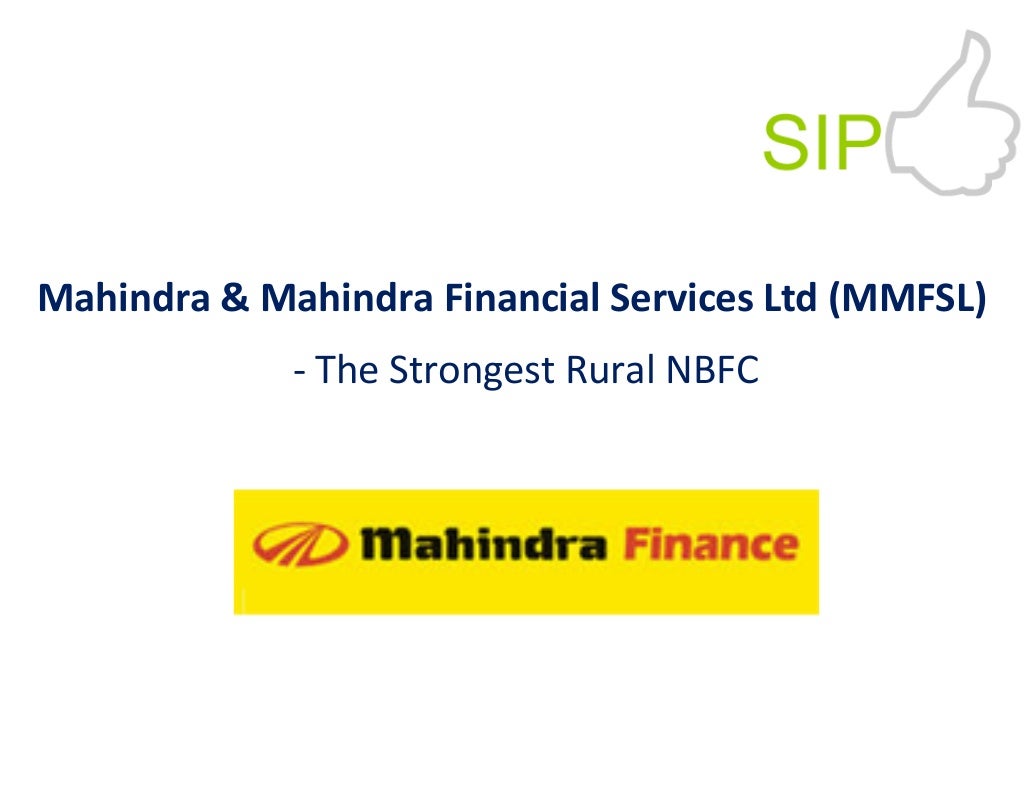 SIP

Mahindra & Mahindra Financial Services Ltd (MMFSL)

- The Strongest Rural NBFC

Mahindra Finance